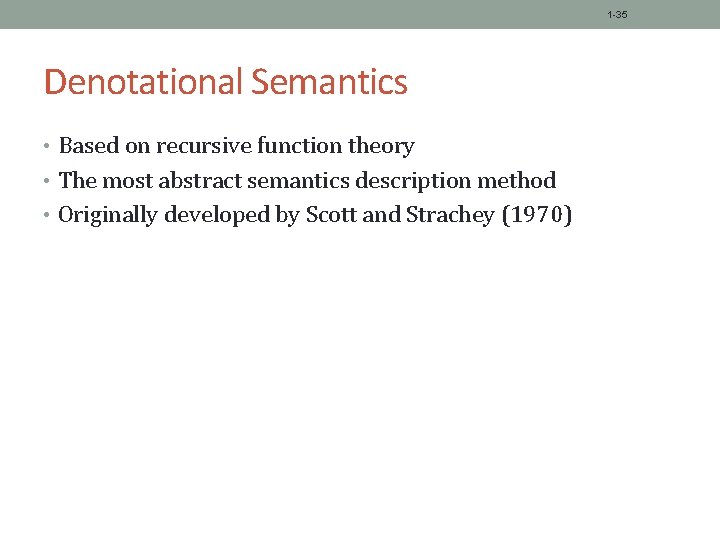 1-35

Denotational Semantics

• Based on recursive function theory
• The most abstract semantics description method
• Originally developed by Scott and Strachey (1970)